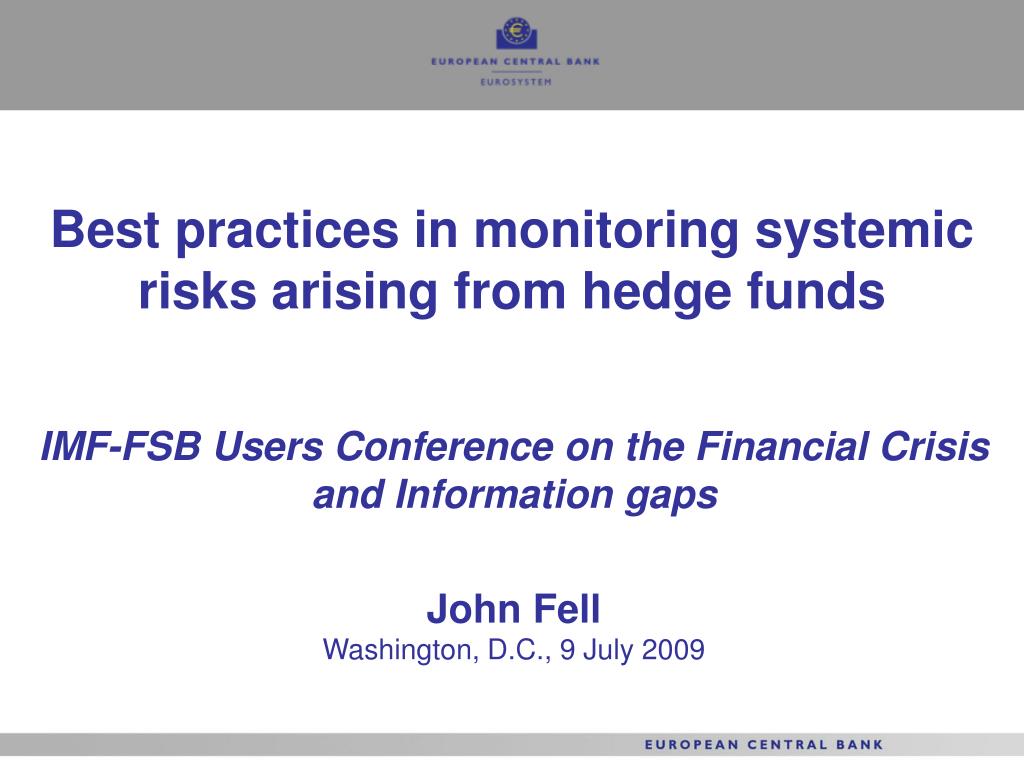 EUROPEAN CENTRAL BANK
EUROSYSTEM

Best practices in monitoring systemic risks arising from hedge funds

IMF-FSB Users Conference on the Financial Crisis and Information gaps

John Fell
Washington, D.C., 9 July 2009

EUROPEAN CENTRAL BANK